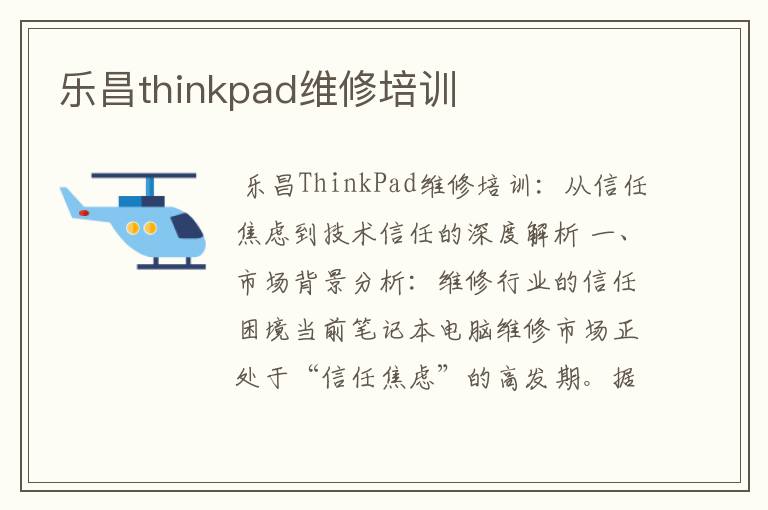 乐昌thinkpad维修培训

乐昌ThinkPad维修培训：从信任焦虑到技术信任的深度解析 一、市场背景分析：维修行业的信任困境当前笔记本电脑维修市场正处于“信任焦虑”的高发期。据